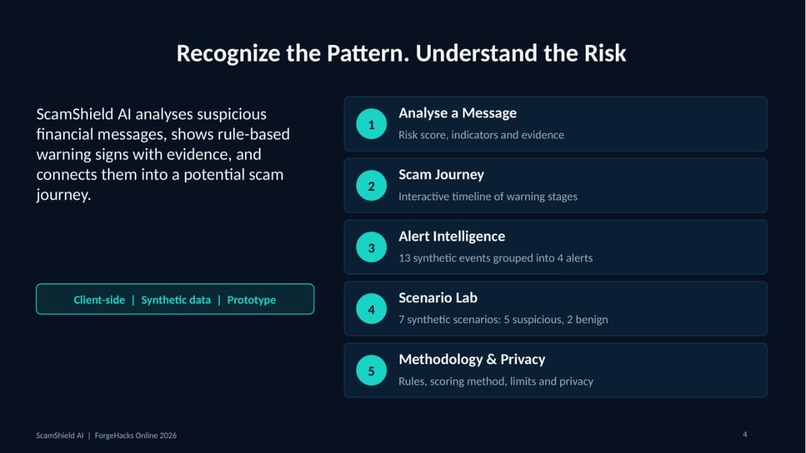 Recognize the Pattern. Understand the Risk

ScamShield AI analyses suspicious financial messages, shows rule-based warning signs with evidence, and connects them into a potential scam journey.

Client-side | Synthetic data | Prototype

1
Analyse a Message
Risk score, indicators and evidence

2
Scam Journey
Interactive timeline of warning stages

3
Alert Intelligence
13 synthetic events grouped into 4 alerts

4
Scenario Lab
7 synthetic scenarios: 5 suspicious, 2 benign

5
Methodology & Privacy
Rules, scoring method, limits and privacy

ScamShield AI | ForgeHacks Online 2026

4